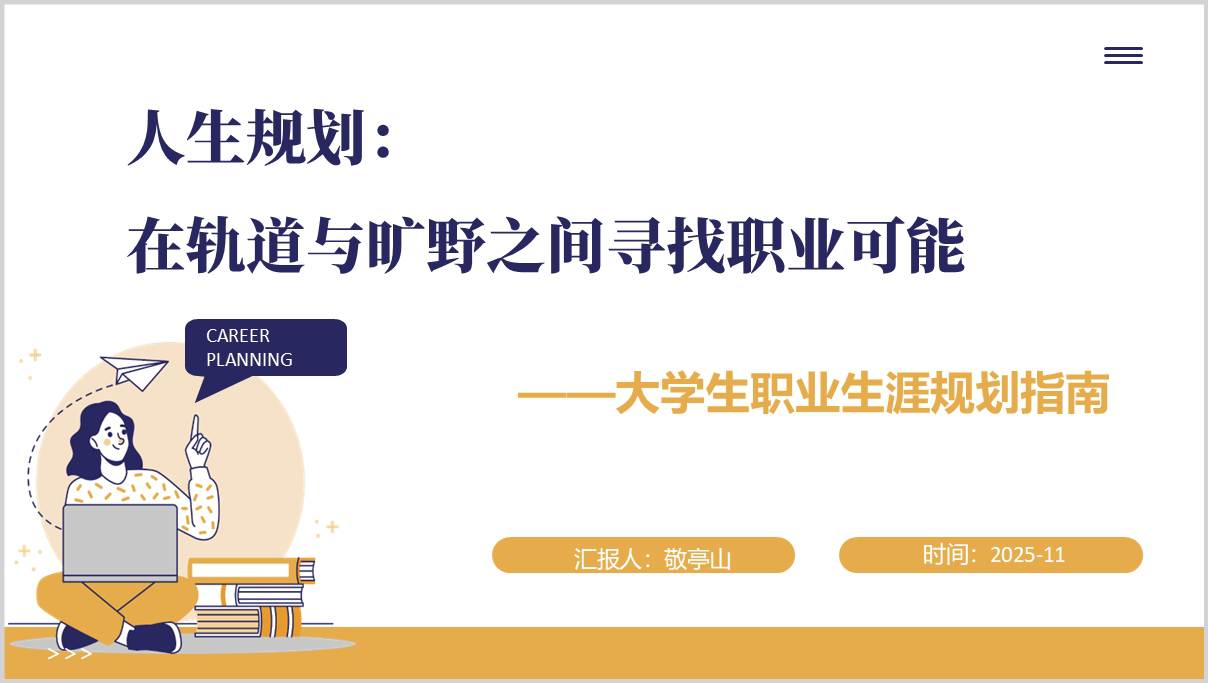 人生规划：
在轨道与旷野之间寻找职业可能

CAREER PLANNING

——大学生职业生涯规划指南

汇报人：敬亭山

时间：2025-11

>>>